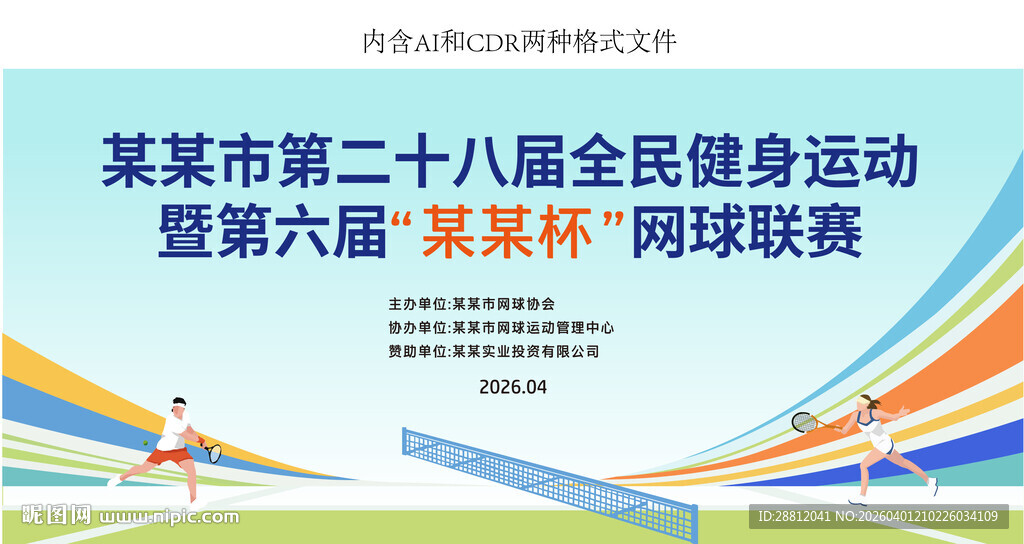 内含AI和CDR两种格式文件

某某市第二十八届全民健身运动
暨第六届“某某杯”网球联赛

主办单位:某某市网球协会
协办单位:某某市网球运动管理中心
赞助单位:某某实业投资有限公司

2026.04

昵图网 www.nipic.com

ID:28812041 NO:20260401210226034109